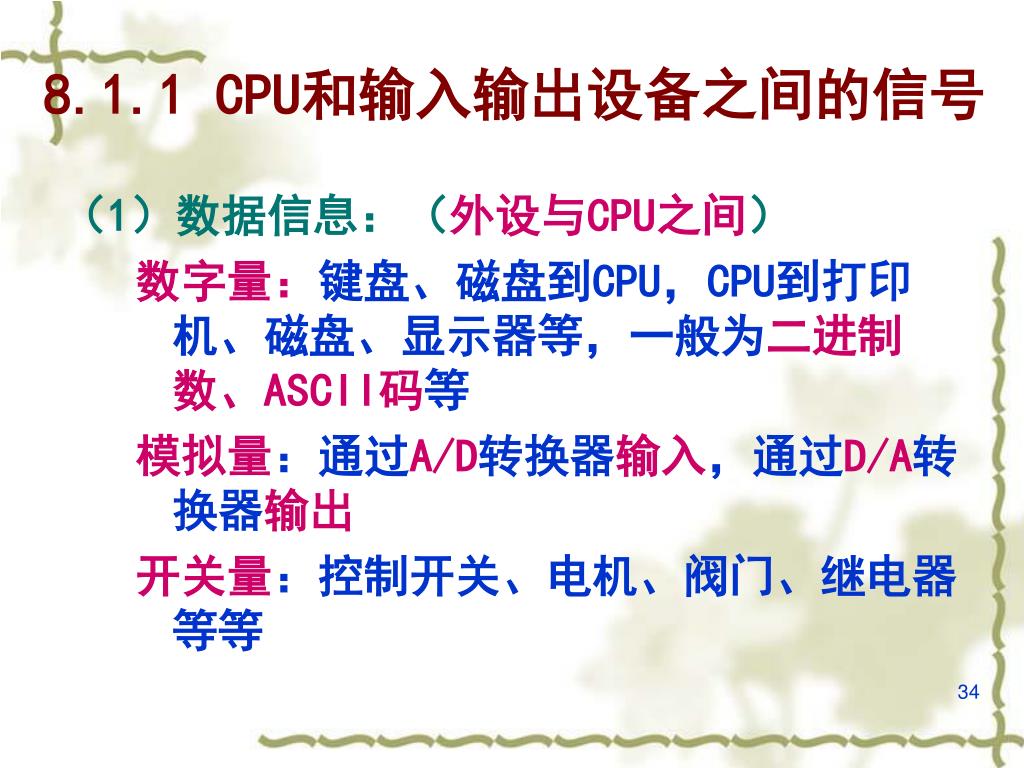 8.1.1 CPU和输入输出设备之间的信号

（1）数据信息：（外设与CPU之间）

数字量：键盘、磁盘到CPU，CPU到打印机、磁盘、显示器等，一般为二进制数、ASCII码等

模拟量：通过A/D转换器输入，通过D/A转换器输出

开关量：控制开关、电机、阀门、继电器等等

34